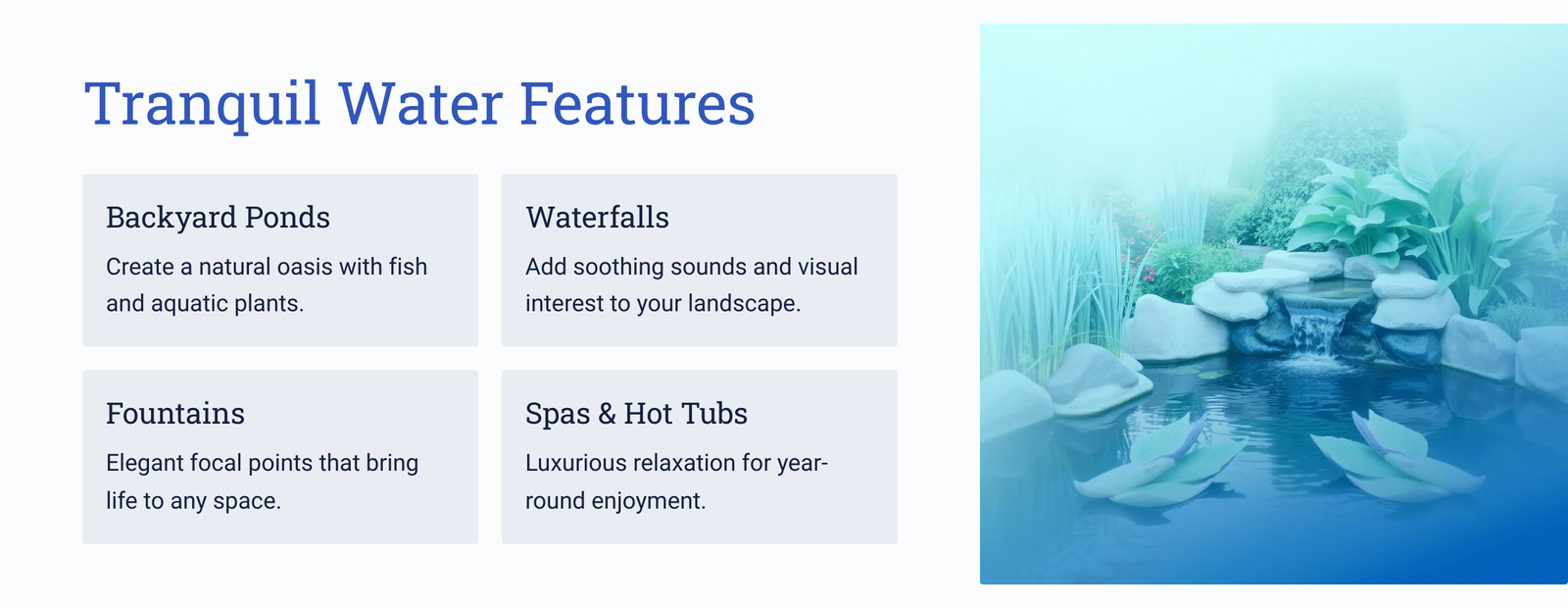 Tranquil Water Features

Backyard Ponds

Create a natural oasis with fish and aquatic plants.

Waterfalls

Add soothing sounds and visual interest to your landscape.

Fountains

Elegant focal points that bring life to any space.

Spas & Hot Tubs

Luxurious relaxation for year-round enjoyment.